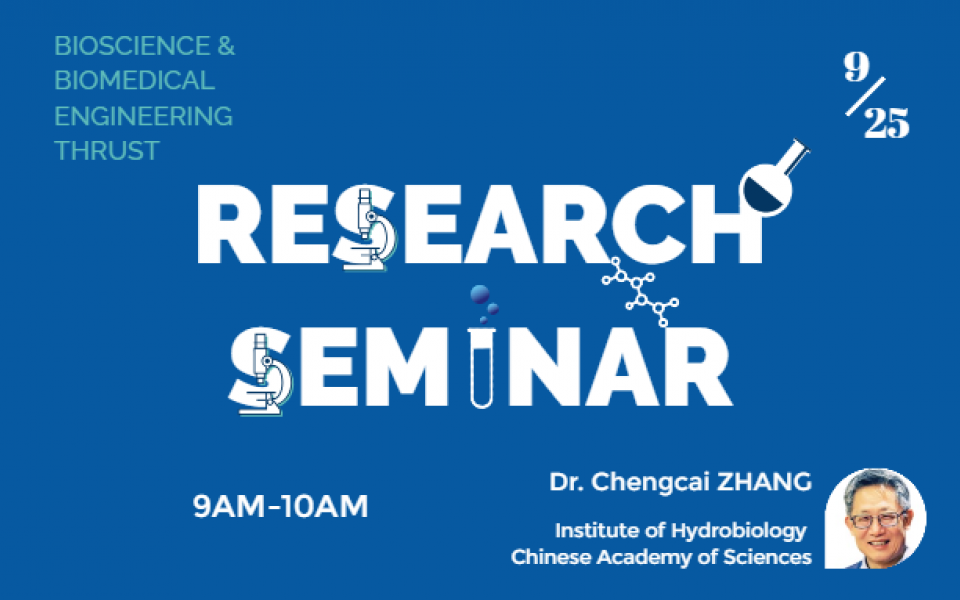 BIOSCIENCE & BIOMEDICAL ENGINEERING THRUST

9/25

RESEARCH SEMINAR

9AM-10AM

Dr. Chengcai ZHANG

Institute of Hydrobiology Chinese Academy of Sciences